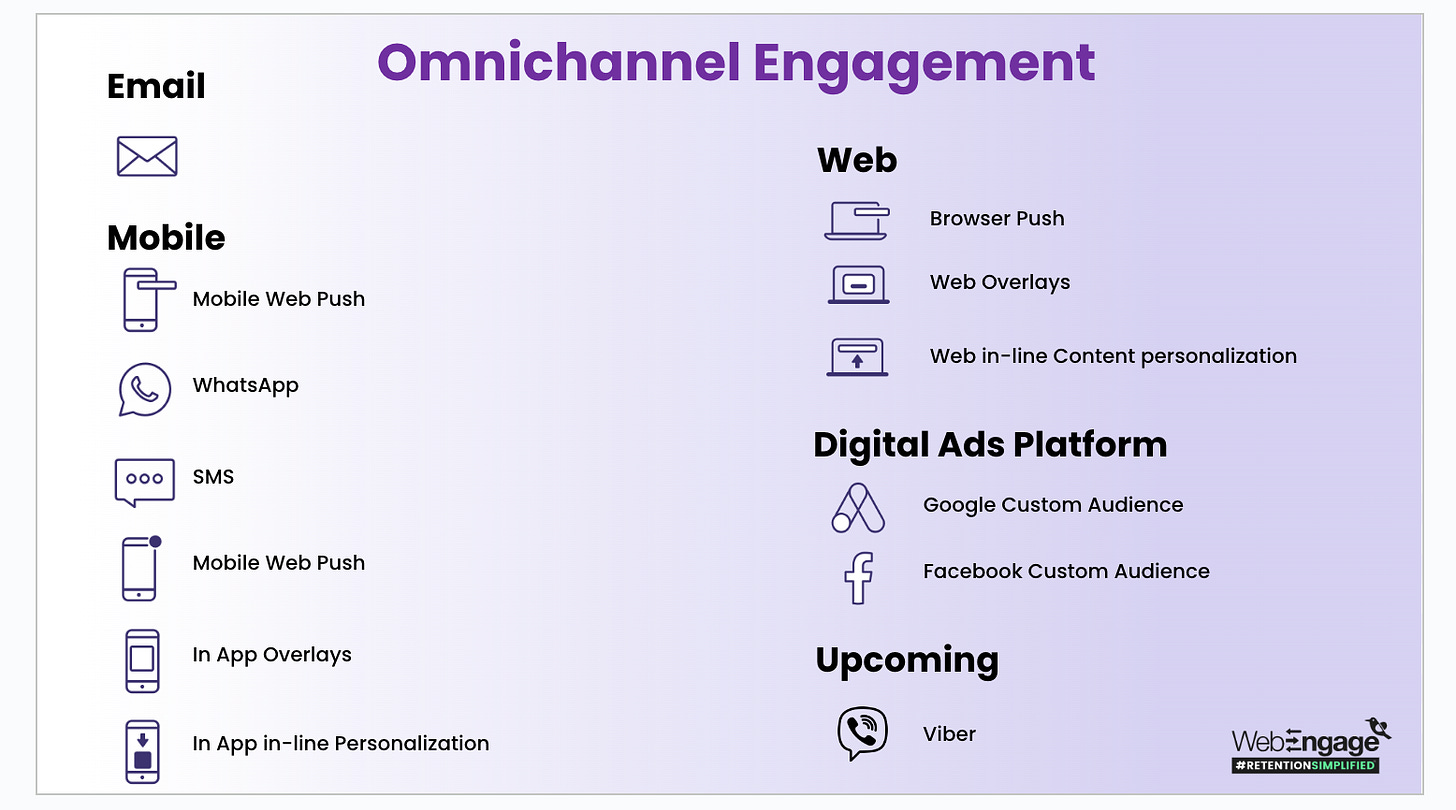 Omnichannel Engagement

Email

Mobile

Mobile Web Push

WhatsApp

SMS

Mobile Web Push

In App Overlays

In App in-line Personalization

Web

Browser Push

Web Overlays

Web in-line Content personalization

Digital Ads Platform

Google Custom Audience

Facebook Custom Audience

Upcoming

Viber

WebEngage
#RETENTIONSIMPLIFIED